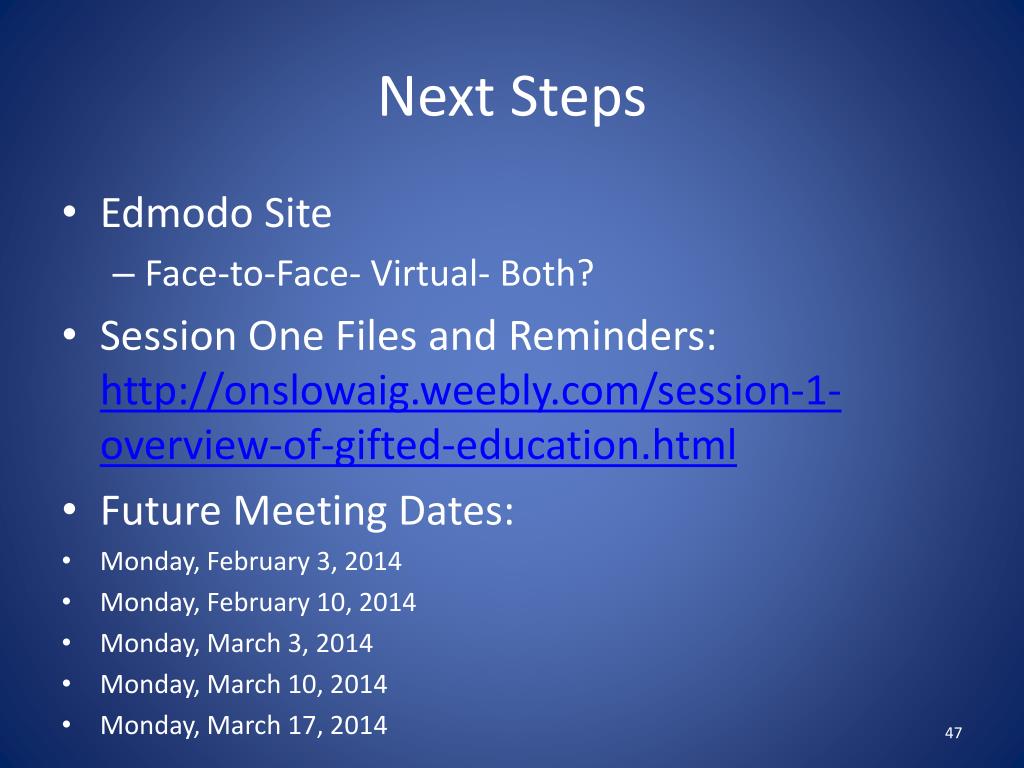 Next Steps

• Edmodo Site
– Face-to-Face- Virtual- Both?

• Session One Files and Reminders: http://onslowaig.weebly.com/session-1-overview-of-gifted-education.html

• Future Meeting Dates:
• Monday, February 3, 2014
• Monday, February 10, 2014
• Monday, March 3, 2014
• Monday, March 10, 2014
• Monday, March 17, 2014

47